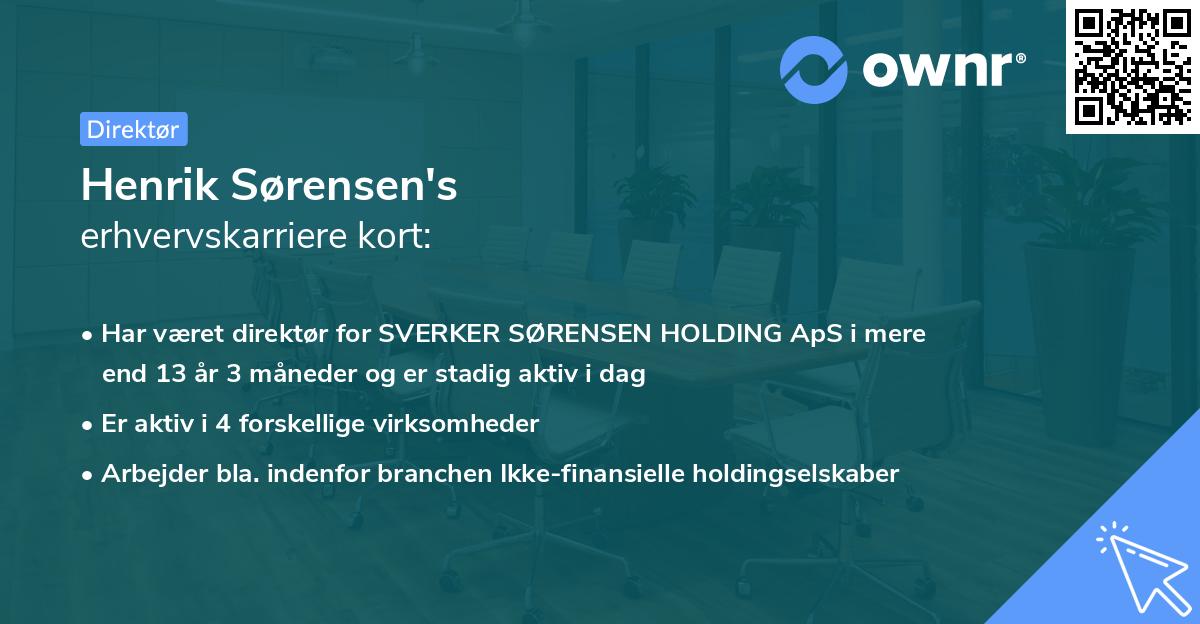 ownr®

Direktør

Henrik Sørensen's
erhvervskarriere kort:

• Har været direktør for SVERKER SØRENSEN HOLDING ApS i mere end 13 år 3 måneder og er stadig aktiv i dag

• Er aktiv i 4 forskellige virksomheder

• Arbejder bla. indenfor branchen Ikke-finansielle holdingselskaber